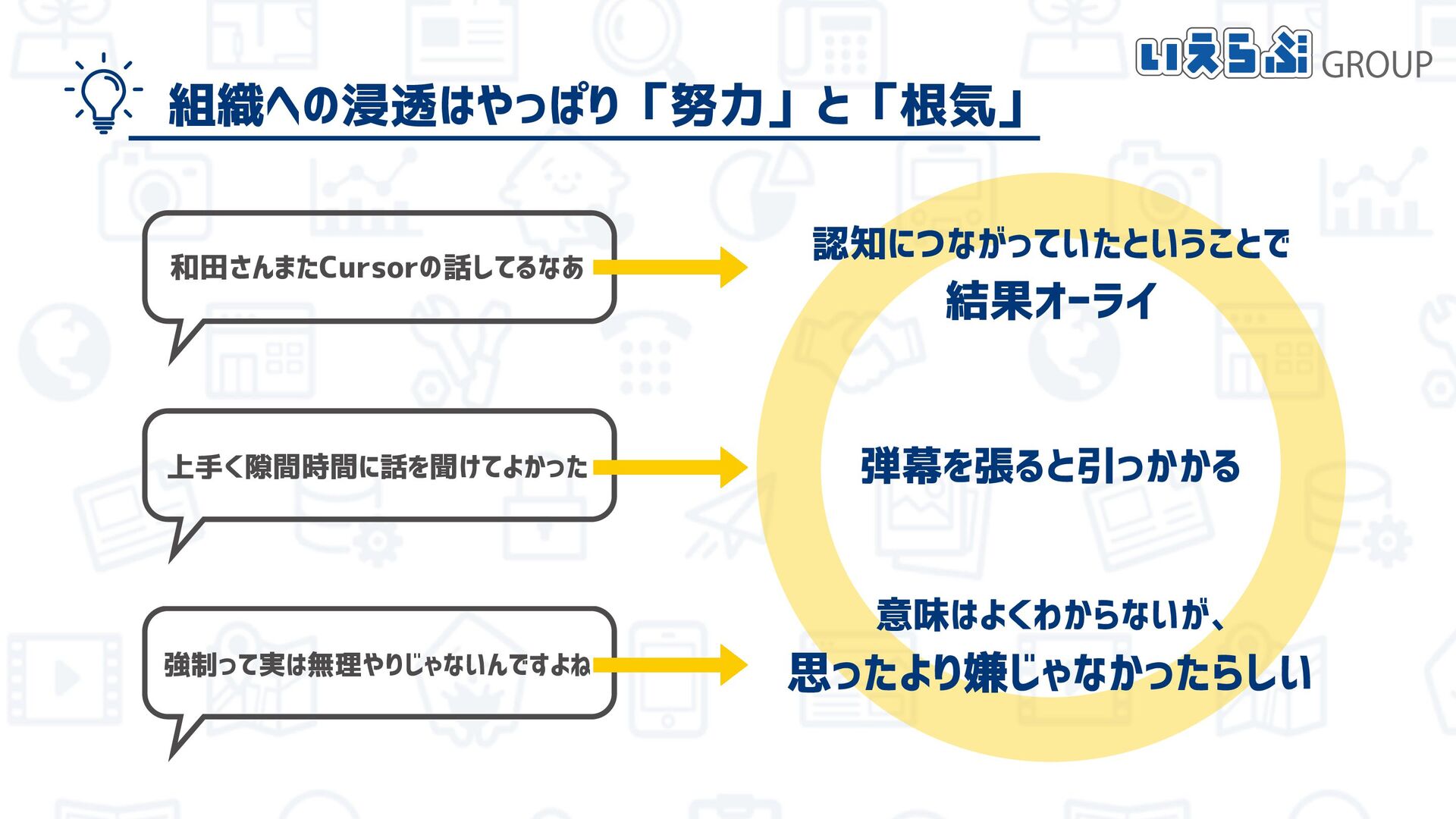 いえらぶ GROUP

組織への浸透はやっぱり「努力」と「根気」

和田さんまたCursorの話してるなあ

上手く隙間時間に話を聞けてよかった

強制って実は無理やりじゃないんですよね

認知につながっていたということで
結果オーライ

弾幕を張ると引っかかる

意味はよくわからないが、
思ったより嫌じゃなかったらしい